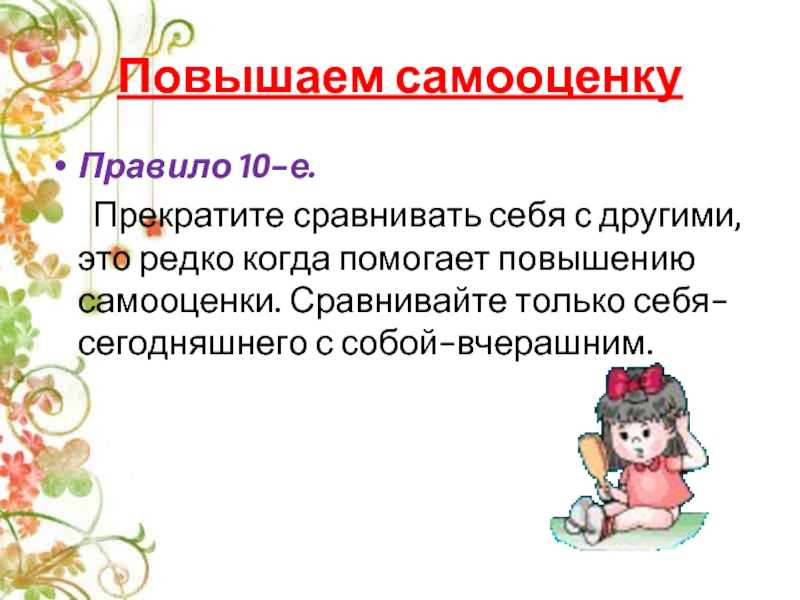 Повышаем самооценку

• Правило 10-е.

Прекратите сравнивать себя с другими, это редко когда помогает повышению самооценки. Сравнивайте только себя-сегодняшнего с собой-вчерашним.